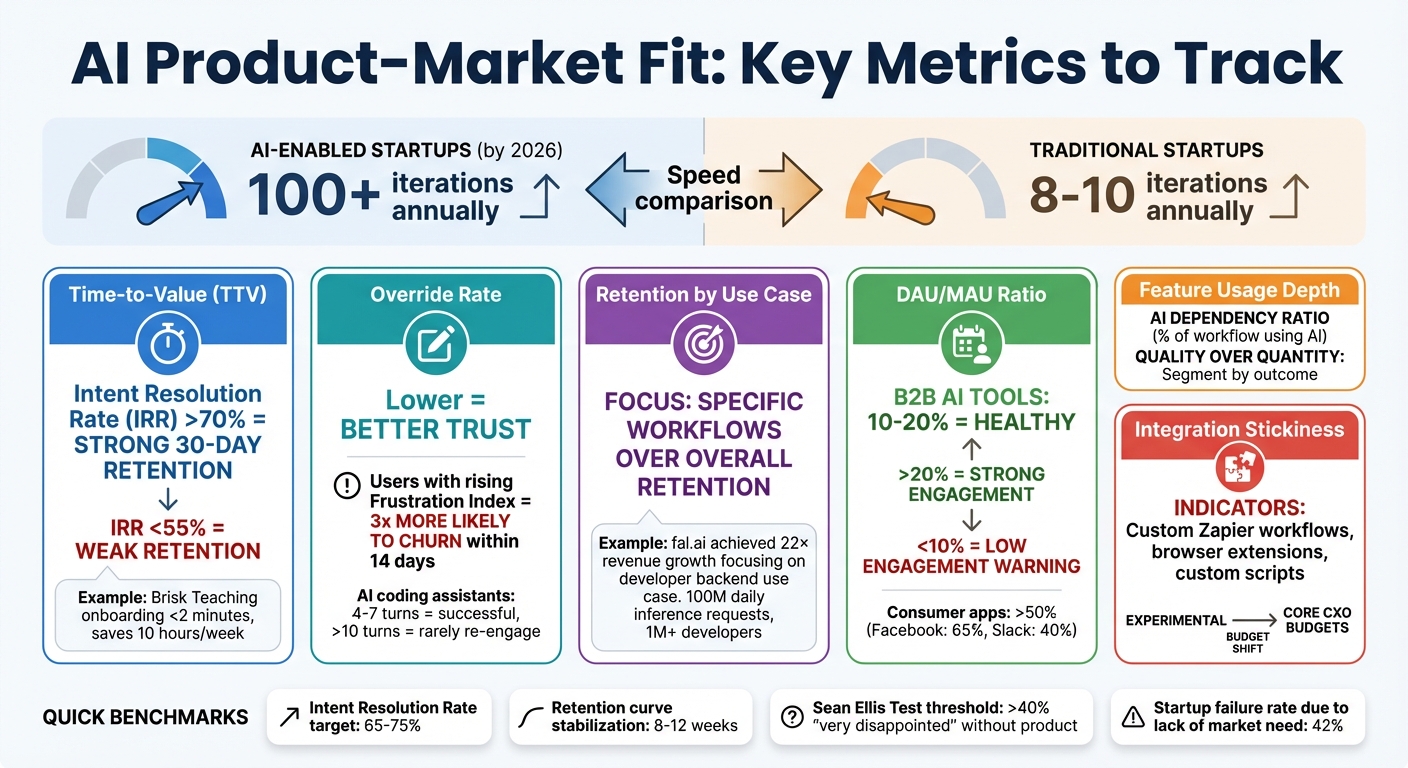 AI Product-Market Fit: Key Metrics to Track

AI-ENABLED STARTUPS (by 2026)
100+ iterations annually

Speed comparison

TRADITIONAL STARTUPS
8-10 iterations annually

Time-to-Value (TTV)
Intent Resolution Rate (IRR) >70% = STRONG 30-DAY RETENTION
IRR <55% = WEAK RETENTION
Example: Brisk Teaching onboarding <2 minutes, saves 10 hours/week

Override Rate
Lower = BETTER TRUST
Users with rising Frustration Index = 3x MORE LIKELY TO CHURN within 14 days
AI coding assistants: 4-7 turns = successful, >10 turns = rarely re-engage

Retention by Use Case
FOCUS: SPECIFIC WORKFLOWS OVER OVERALL RETENTION
Example: fal.ai achieved 22× revenue growth focusing on developer backend use case. 100M daily inference requests, 1M+ developers

DAU/MAU Ratio
B2B AI TOOLS: 10-20% = HEALTHY
>20% = STRONG ENGAGEMENT
<10% = LOW ENGAGEMENT WARNING
Consumer apps: >50% (Facebook: 65%, Slack: 40%)

Feature Usage Depth
AI DEPENDENCY RATIO (% of workflow using AI)
QUALITY OVER QUANTITY: Segment by outcome

Integration Stickiness
INDICATORS: Custom Zapier workflows, browser extensions, custom scripts
EXPERIMENTAL BUDGET SHIFT CORE CXO BUDGETS

QUICK BENCHMARKS
Intent Resolution Rate target: 65-75%
Retention curve stabilization: 8-12 weeks
Sean Ellis Test threshold: >40% "very disappointed" without product
Startup failure rate due to lack of market need: 42%